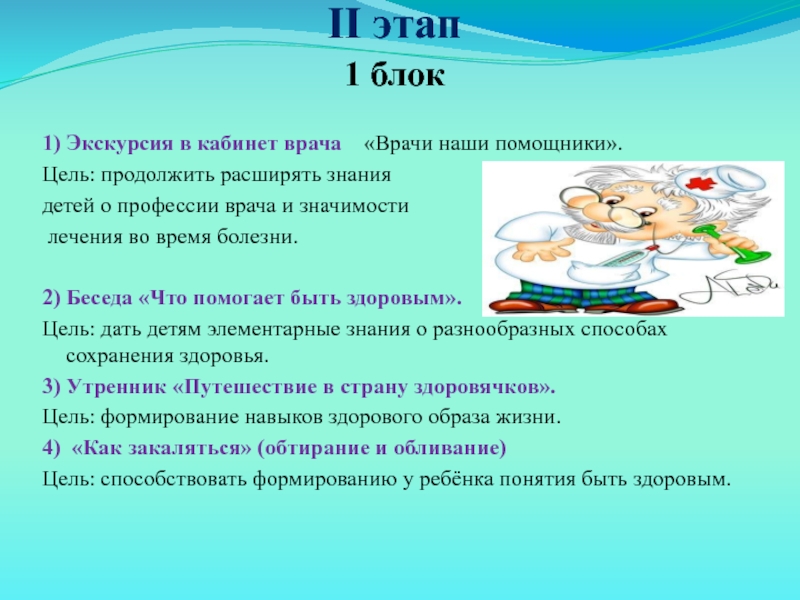 II этап
1 блок

1) Экскурсия в кабинет врача «Врачи наши помощники».
Цель: продолжить расширять знания детей о профессии врача и значимости лечения во время болезни.

2) Беседа «Что помогает быть здоровым».
Цель: дать детям элементарные знания о разнообразных способах сохранения здоровья.
3) Утренник «Путешествие в страну здоровячков».
Цель: формирование навыков здорового образа жизни.
4) «Как закаляться» (обтирание и обливание)
Цель: способствовать формированию у ребёнка понятия быть здоровым.